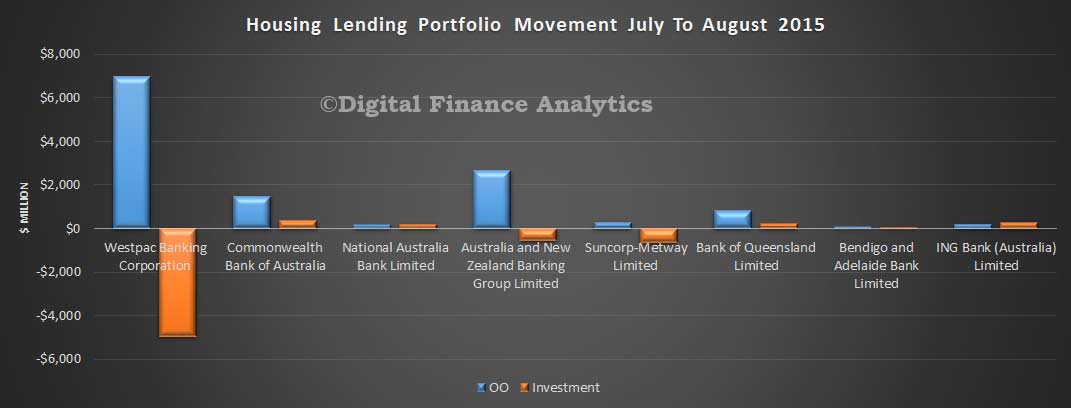 Housing Lending Portfolio Movement July To August 2015

©Digital Finance Analytics

$ MILLION

$8,000
$6,000
$4,000
$2,000
$0
-$2,000
-$4,000
-$6,000

Westpac Banking Corporation
Commonwealth Bank of Australia
National Australia Bank Limited
Australia and New Zealand Banking Group Limited
Suncorp-Metway Limited
Bank of Queensland Limited
Bendigo and Adelaide Bank Limited
ING Bank (Australia) Limited

OO
Investment